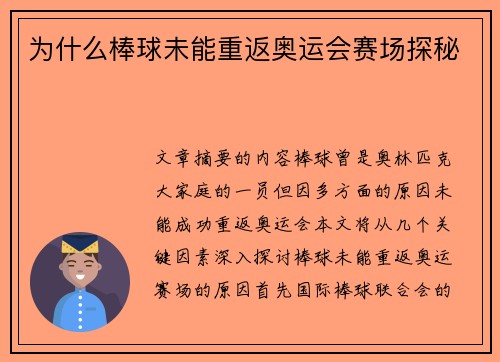 为什么棒球未能重返奥运会赛场探秘

文章摘要的内容棒球曾是奥林匹克大家庭的一员但因多方面的原因未能成功重返奥运会本文将从几个关键因素深入探讨棒球未能重返奥运赛场的原因首先国际棒球联合会的